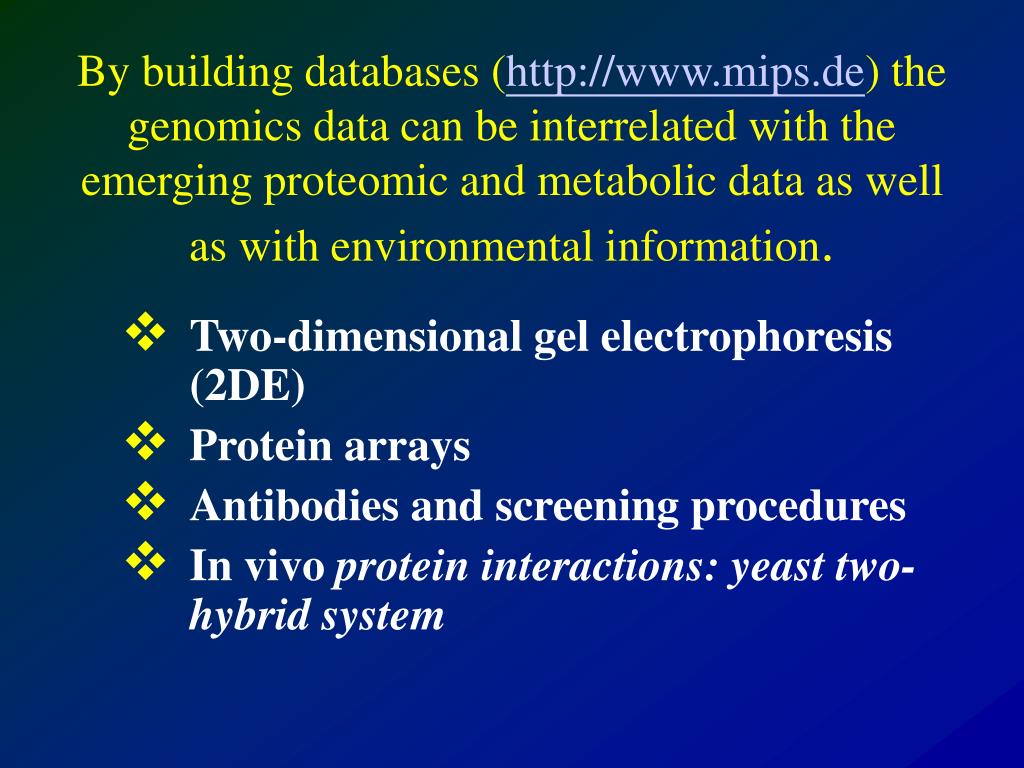 By building databases (http://www.mips.de) the genomics data can be interrelated with the emerging proteomic and metabolic data as well as with environmental information.

❖ Two-dimensional gel electrophoresis (2DE)
❖ Protein arrays
❖ Antibodies and screening procedures
❖ In vivo protein interactions: yeast two-hybrid system